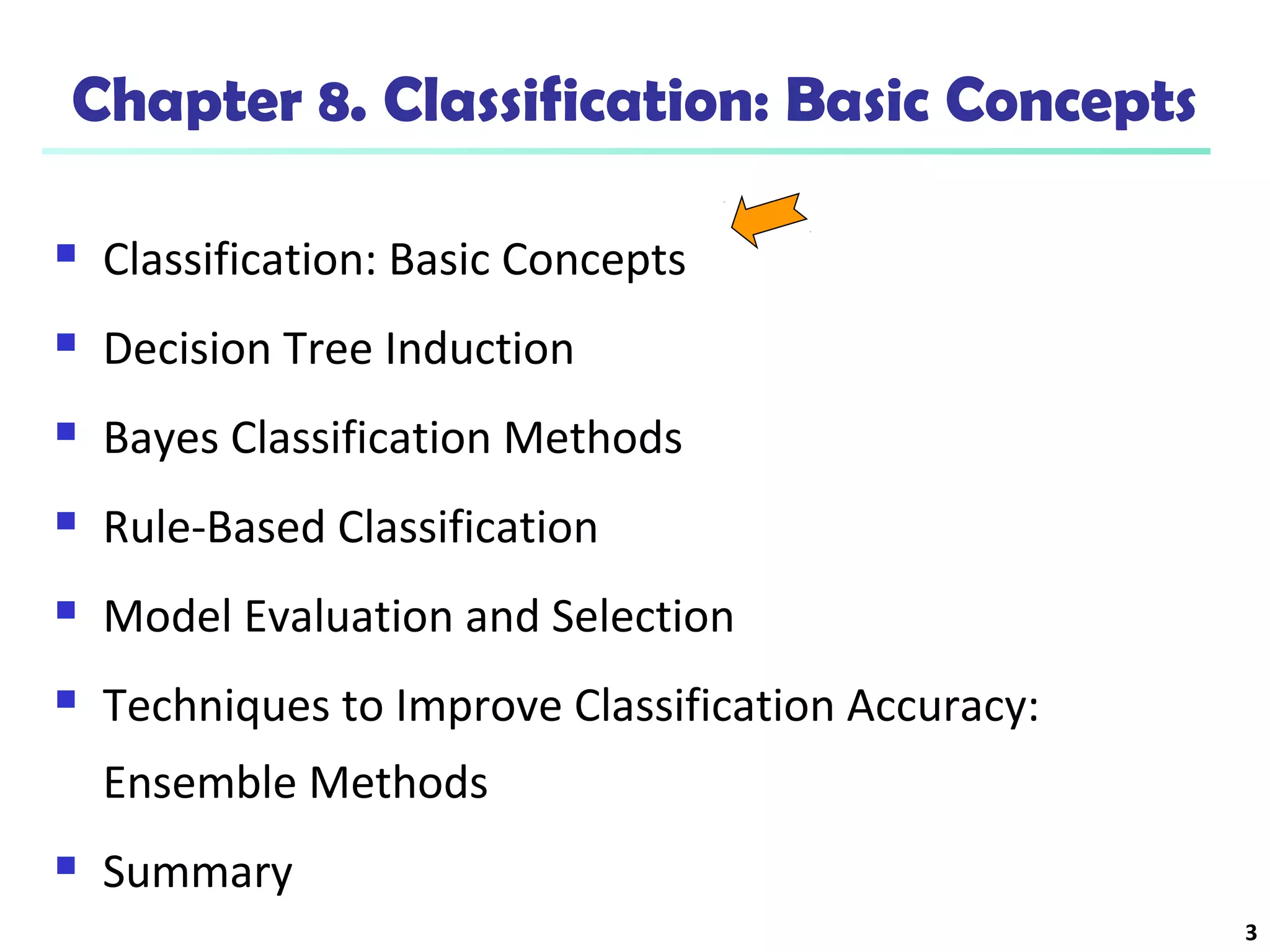 Chapter 8. Classification: Basic Concepts

- Classification: Basic Concepts
- Decision Tree Induction
- Bayes Classification Methods
- Rule-Based Classification
- Model Evaluation and Selection
- Techniques to Improve Classification Accuracy: Ensemble Methods
- Summary

3